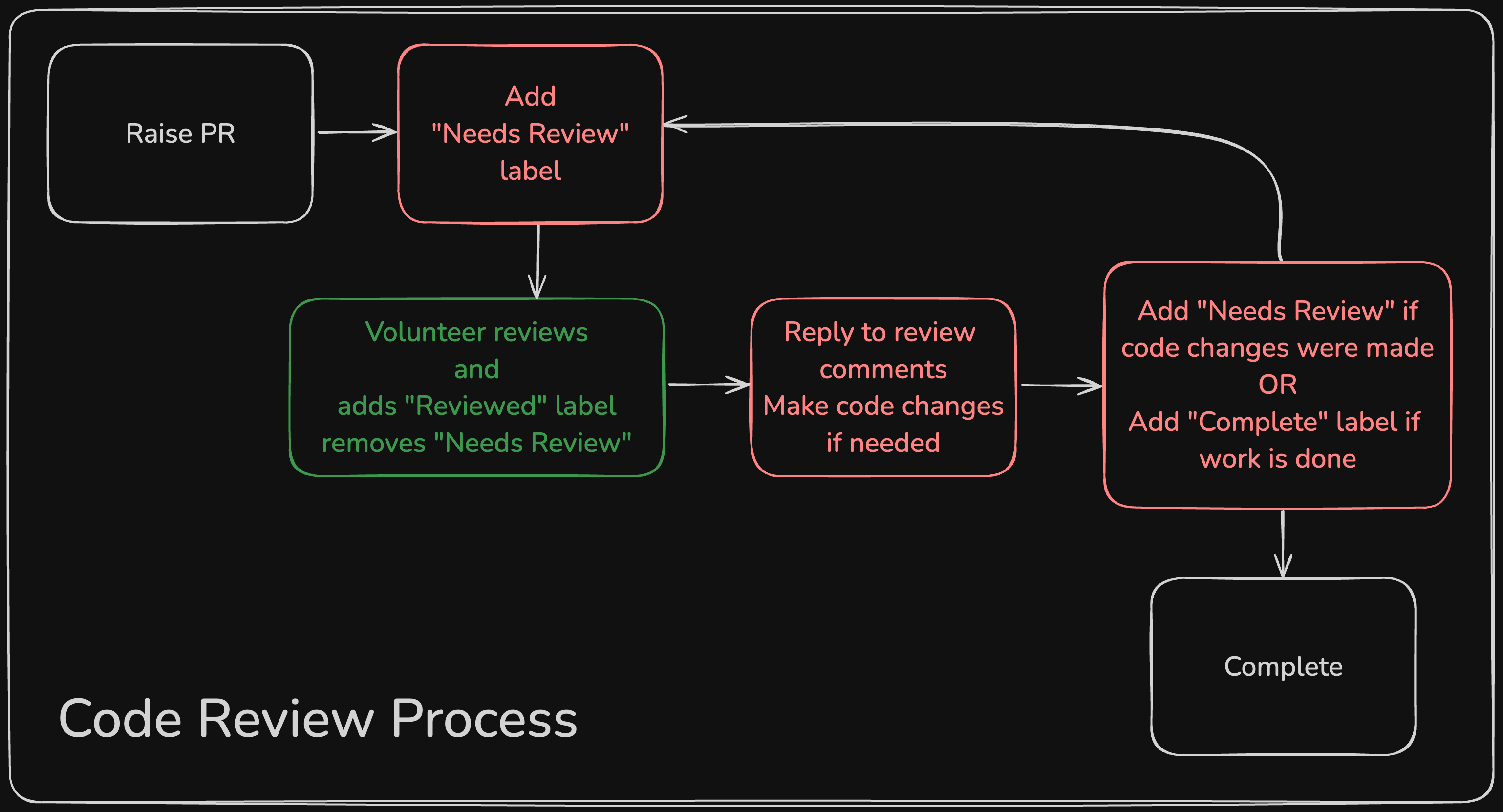 Raise PR

Add
"Needs Review"
label

Volunteer reviews
and
adds "Reviewed" label
removes "Needs Review"

Reply to review
comments
Make code changes
if needed

Add "Needs Review" if
code changes were made
OR
Add "Complete" label if
work is done

Complete

Code Review Process